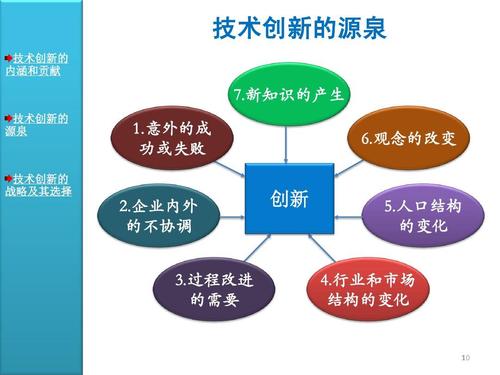 技术创新的内涵和贡献

技术创新的源泉

技术创新的战略及其选择

技术创新的源泉

7.新知识的产生

1.意外的成功或失败

6.观念的改变

创新

2.企业内外的不协调

5.人口结构的变化

3.过程改进的需要

4.行业和市场结构的变化

10